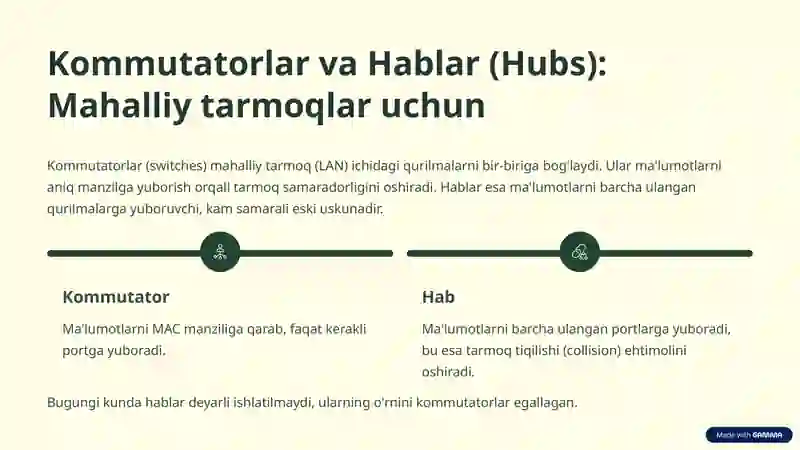 Kommutatorlar va Hablar (Hubs): Mahalliy tarmoqlar uchun

Kommutatorlar (switches) mahalliy tarmoq (LAN) ichidagi qurilmalarni bir-biriga bog'laydi. Ular ma'lumotlarni aniq manzilga yuborish orqali tarmoq samaradorligini oshiradi. Hablar esa ma'lumotlarni barcha ulangan qurilmalarga yuboruvchi, kam samarali eski uskunadir.

Kommutator

Ma'lumotlarni MAC manziliga qarab, faqat kerakli portga yuboradi.

Hab

Ma'lumotlarni barcha ulangan portlarga yuboradi, bu esa tarmoq tiqilishi (collision) ehtimolini oshiradi.

Bugungi kunda hablar deyarli ishlatilmaydi, ularning o'rnini kommutatorlar egallagan.

Made with GAMMA